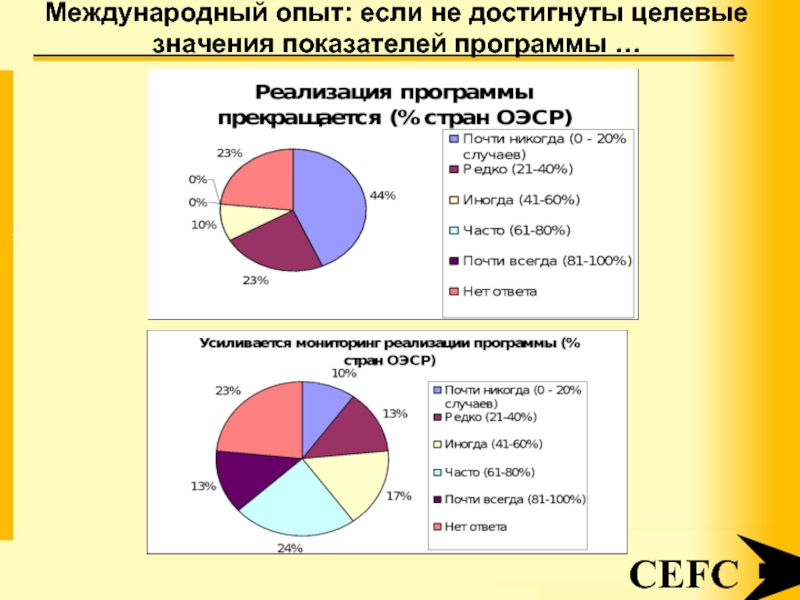 Международный опыт: если не достигнуты целевые значения показателей программы …

Реализация программы прекращается (% стран ОЭСР)

23%
0%
0%
10%
23%
44%

Почти никогда (0 - 20% случаев)
Редко (21-40%)
Иногда (41-60%)
Часто (61-80%)
Почти всегда (81-100%)
Нет ответа

Усиливается мониторинг реализации программы (% стран ОЭСР)

10%
13%
17%
24%
13%
23%

Почти никогда (0 - 20% случаев)
Редко (21-40%)
Иногда (41-60%)
Часто (61-80%)
Почти всегда (81-100%)
Нет ответа

CEFC